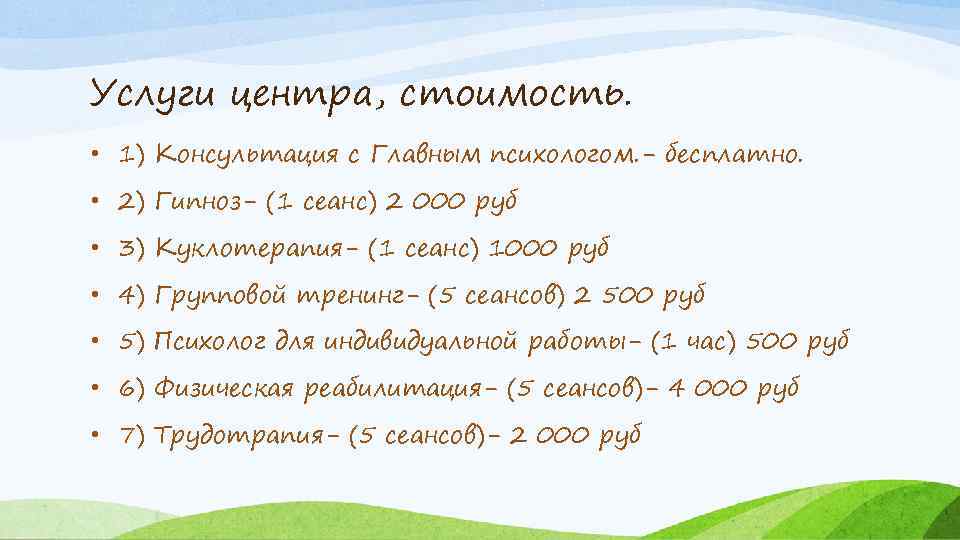 Услуги центра, стоимость.

• 1) Консультация с Главным психологом.- бесплатно.
• 2) Гипноз- (1 сеанс) 2 000 руб
• 3) Куклотерапия- (1 сеанс) 1000 руб
• 4) Групповой тренинг- (5 сеансов) 2 500 руб
• 5) Психолог для индивидуальной работы- (1 час) 500 руб
• 6) Физическая реабилитация- (5 сеансов)- 4 000 руб
• 7) Трудотрапия- (5 сеансов)- 2 000 руб